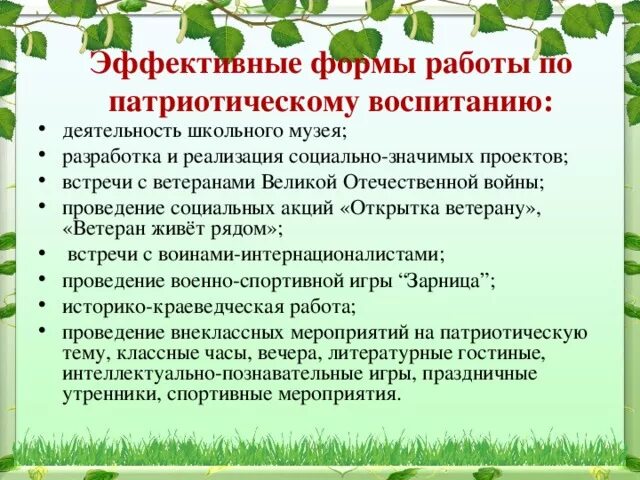 Эффективные формы работы по патриотическому воспитанию:

• деятельность школьного музея;
• разработка и реализация социально-значимых проектов;
• встречи с ветеранами Великой Отечественной войны;
• проведение социальных акций «Открытка ветерану», «Ветеран живёт рядом»;
• встречи с воинами-интернационалистами;
• проведение военно-спортивной игры “Зарница”;
• историко-краеведческая работа;
• проведение внеклассных мероприятий на патриотическую тему, классные часы, вечера, литературные гостиные, интеллектуально-познавательные игры, праздничные утренники, спортивные мероприятия.